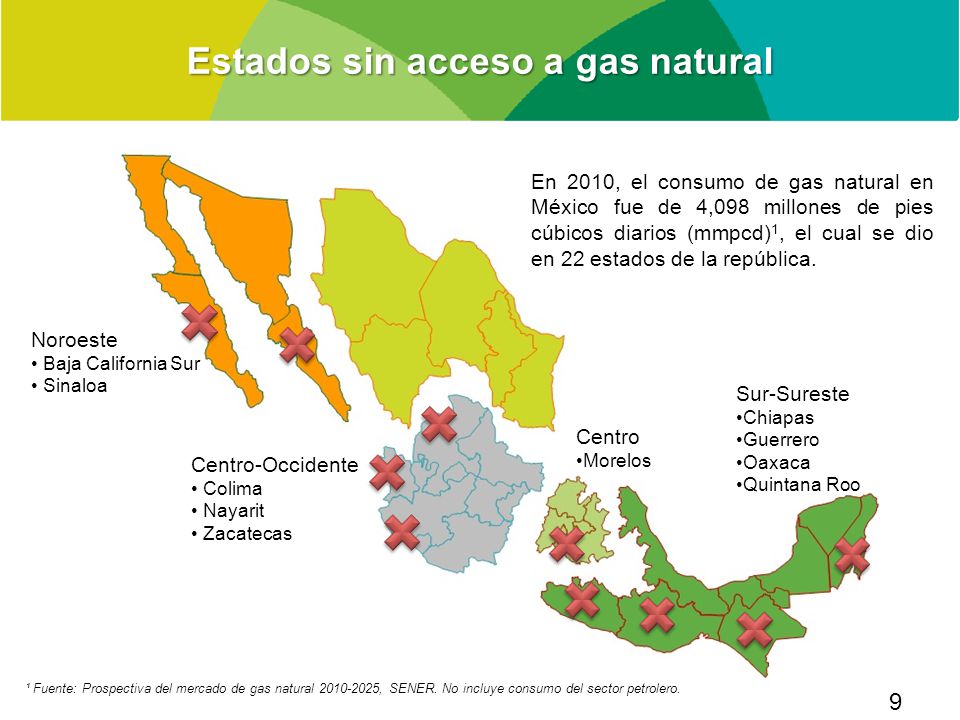 Estados sin acceso a gas natural

En 2010, el consumo de gas natural en México fue de 4,098 millones de pies cúbicos diarios (mmpcd)$^1$, el cual se dio en 22 estados de la república.

Noroeste
• Baja California Sur
• Sinaloa

Centro-Occidente
• Colima
• Nayarit
• Zacatecas

Centro
•Morelos

Sur-Sureste
•Chiapas
•Guerrero
•Oaxaca
•Quintana Roo

$^1$ Fuente: Prospectiva del mercado de gas natural 2010-2025, SENER. No incluye consumo del sector petrolero.

9